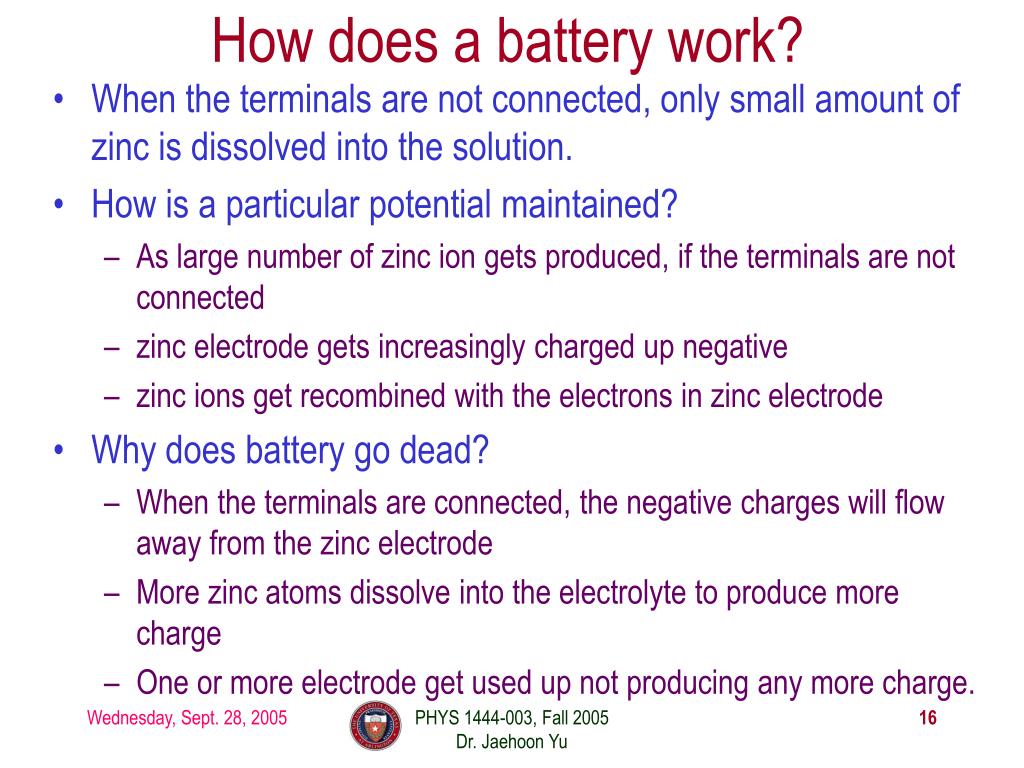 How does a battery work?

• When the terminals are not connected, only small amount of zinc is dissolved into the solution.
• How is a particular potential maintained?
– As large number of zinc ion gets produced, if the terminals are not connected
– zinc electrode gets increasingly charged up negative
– zinc ions get recombined with the electrons in zinc electrode
• Why does battery go dead?
– When the terminals are connected, the negative charges will flow away from the zinc electrode
– More zinc atoms dissolve into the electrolyte to produce more charge
– One or more electrode get used up not producing any more charge.

Wednesday, Sept. 28, 2005

PHYS 1444-003, Fall 2005
Dr. Jaehoon Yu

16